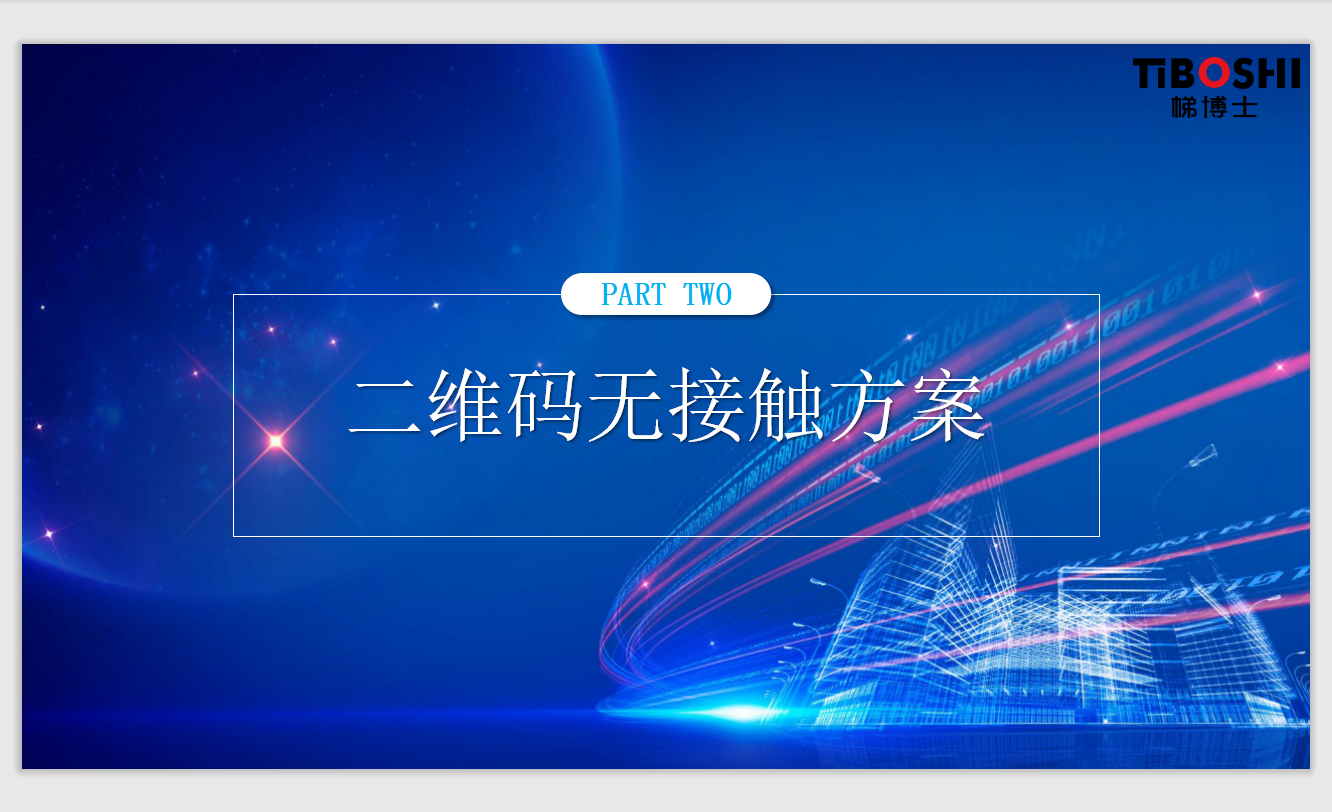 TiBOSHI
梯博士

PART TWO

二维码无接触方案